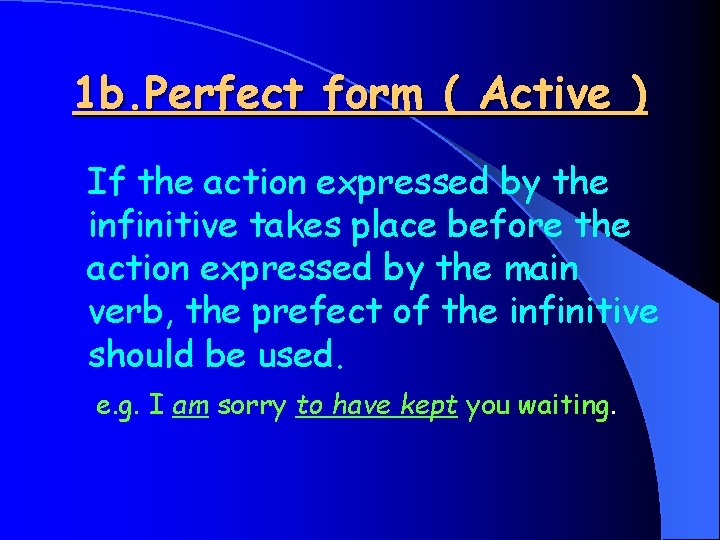 1b.Perfect form ( Active )

If the action expressed by the infinitive takes place before the action expressed by the main verb, the prefect of the infinitive should be used.

e.g. I am sorry to have kept you waiting.